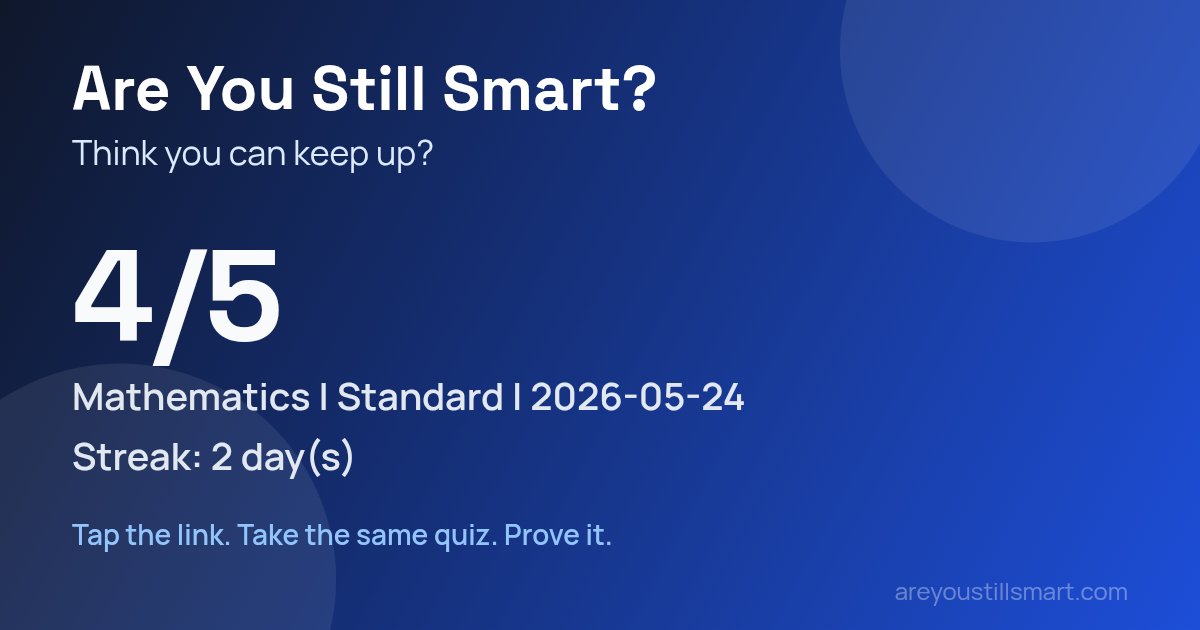 Are You Still Smart?
Think you can keep up?

4/5

Mathematics | Standard | 2026-05-24

Streak: 2 day(s)

Tap the link. Take the same quiz. Prove it.

areyoustillsmart.com